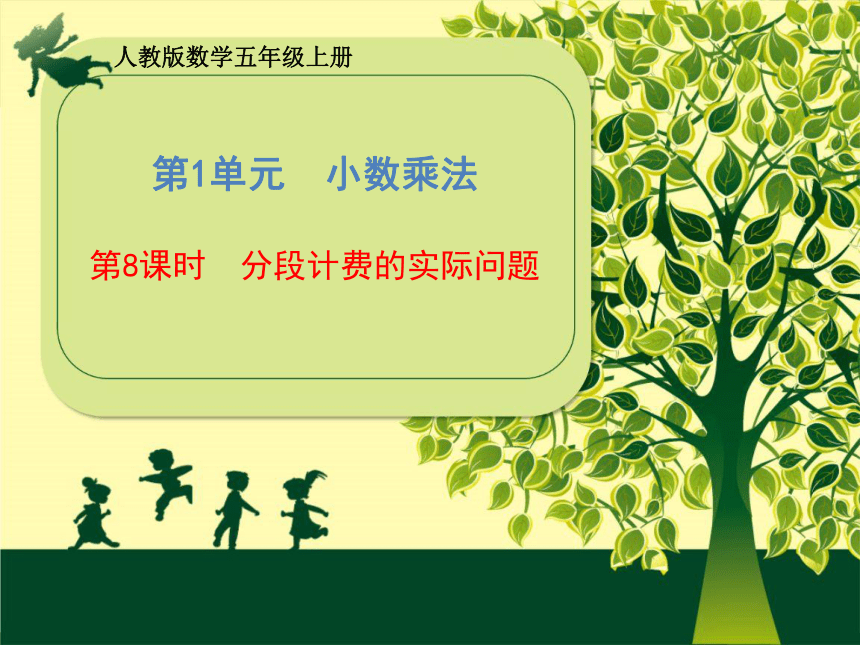 人教版数学五年级上册

第1单元　小数乘法

第8课时　分段计费的实际问题